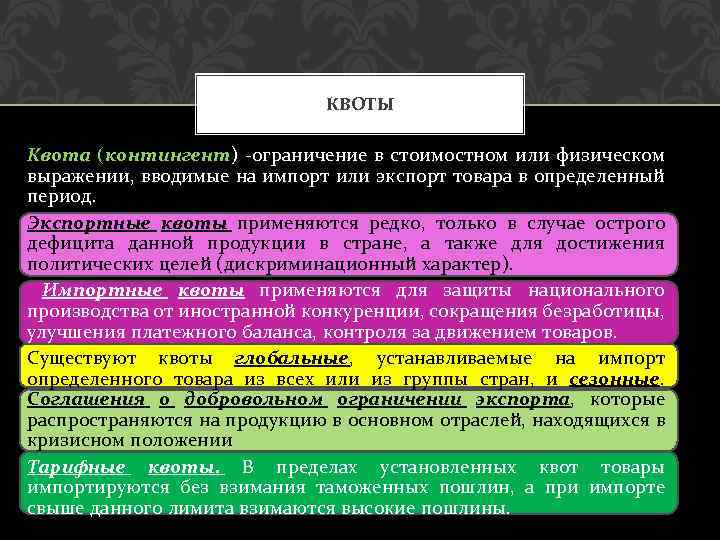 КВОТЫ

Квота (контингент) -ограничение в стоимостном или физическом выражении, вводимые на импорт или экспорт товара в определенный период.

Экспортные квоты применяются редко, только в случае острого дефицита данной продукции в стране, а также для достижения политических целей (дискриминационный характер).

Импортные квоты применяются для защиты национального производства от иностранной конкуренции, сокращения безработицы, улучшения платежного баланса, контроля за движением товаров.

Существуют квоты глобальные, устанавливаемые на импорт определенного товара из всех или из группы стран, и сезонные.

Соглашения о добровольном ограничении экспорта, которые распространяются на продукцию в основном отраслей, находящихся в кризисном положении

Тарифные квоты. В пределах установленных квот товары импортируются без взимания таможенных пошлин, а при импорте свыше данного лимита взимаются высокие пошлины.